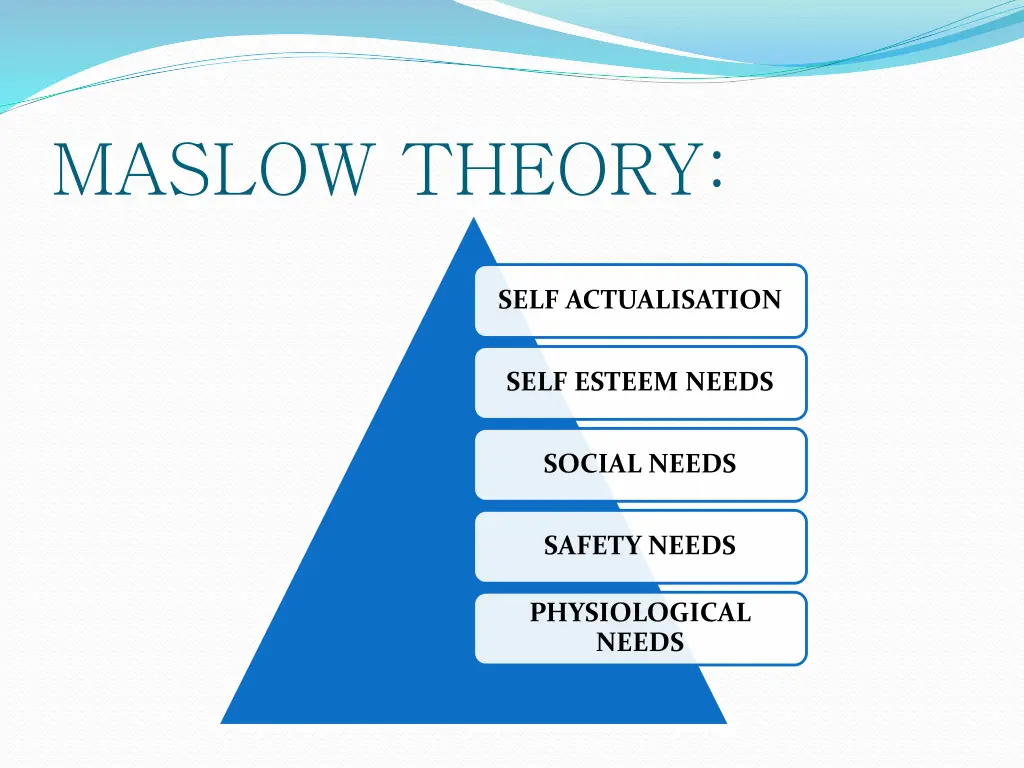 MASLOW THEORY:

SELF ACTUALISATION

SELF ESTEEM NEEDS

SOCIAL NEEDS

SAFETY NEEDS

PHYSIOLOGICAL NEEDS